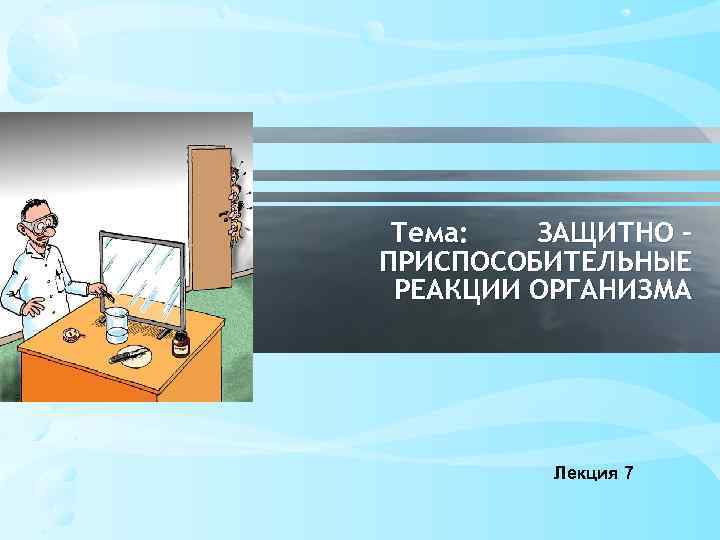 Тема: ЗАЩИТНО – ПРИСПОСОБИТЕЛЬНЫЕ РЕАКЦИИ ОРГАНИЗМА

Лекция 7